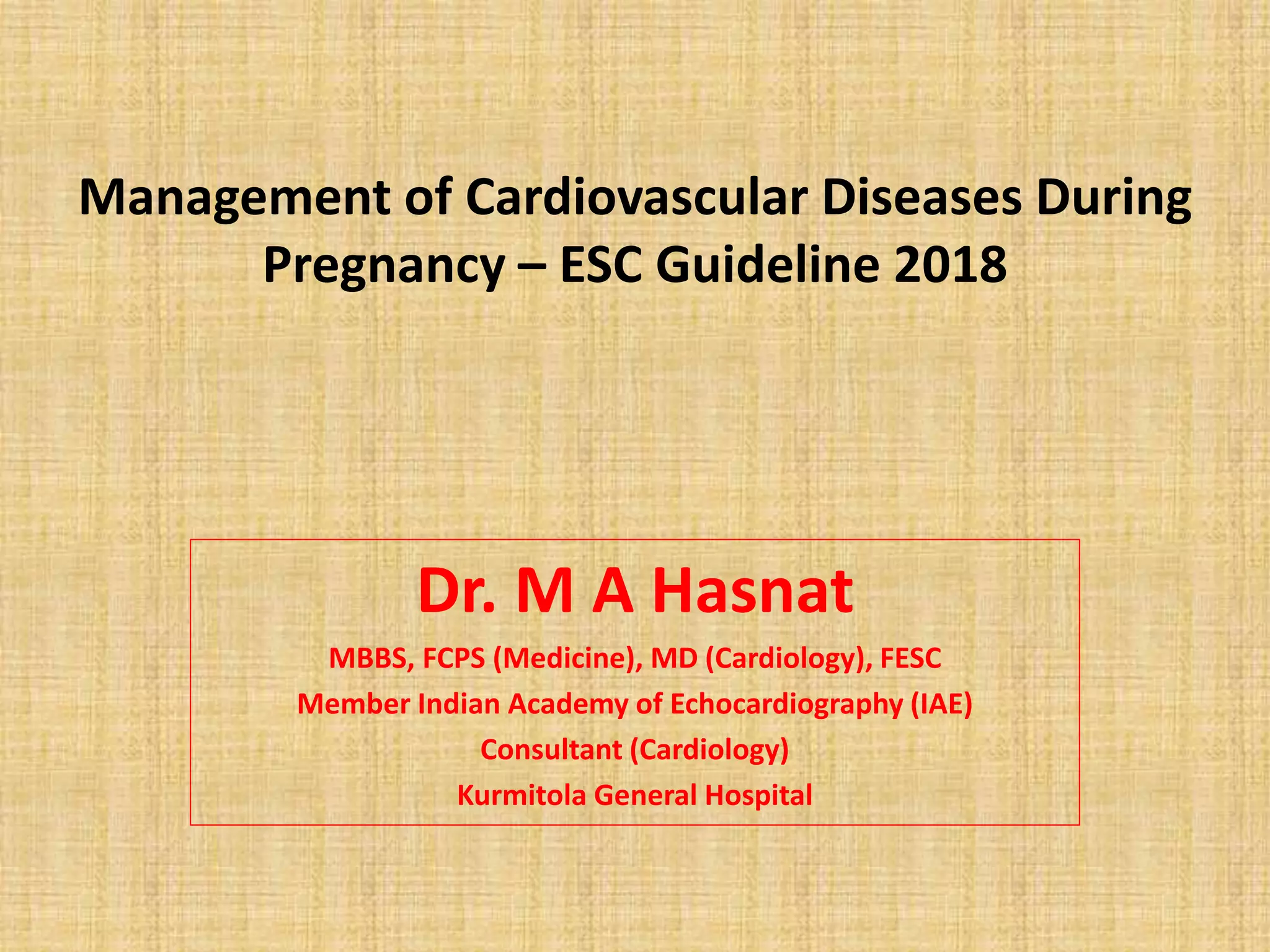 Management of Cardiovascular Diseases During Pregnancy – ESC Guideline 2018

Dr. M A Hasnat

MBBS, FCPS (Medicine), MD (Cardiology), FESC

Member Indian Academy of Echocardiography (IAE)

Consultant (Cardiology)

Kurmitola General Hospital